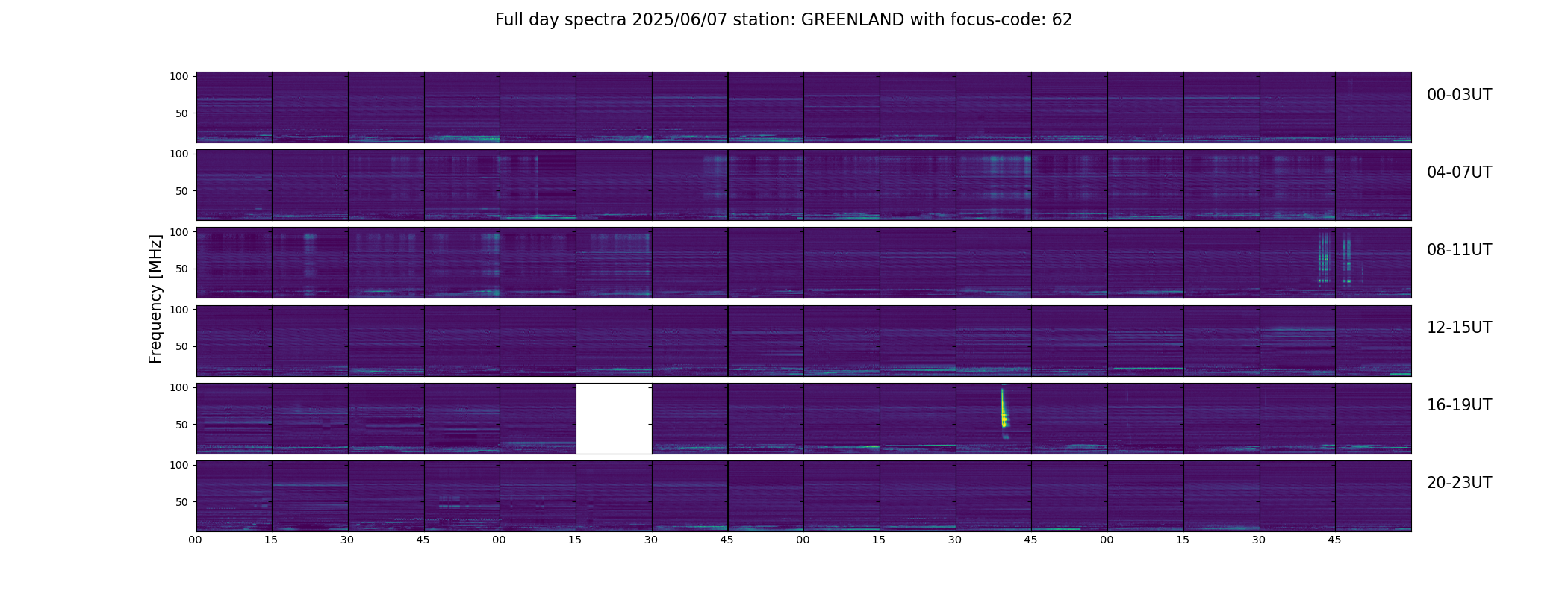 Full day spectra 2025/06/07 station: GREENLAND with focus-code: 62

Frequency [MHz]

100
50
00-03UT

100
50
04-07UT

100
50
08-11UT

100
50
12-15UT

100
50
16-19UT

100
50
20-23UT

00 15 30 45 00 15 30 45 00 15 30 45 00 15 30 45